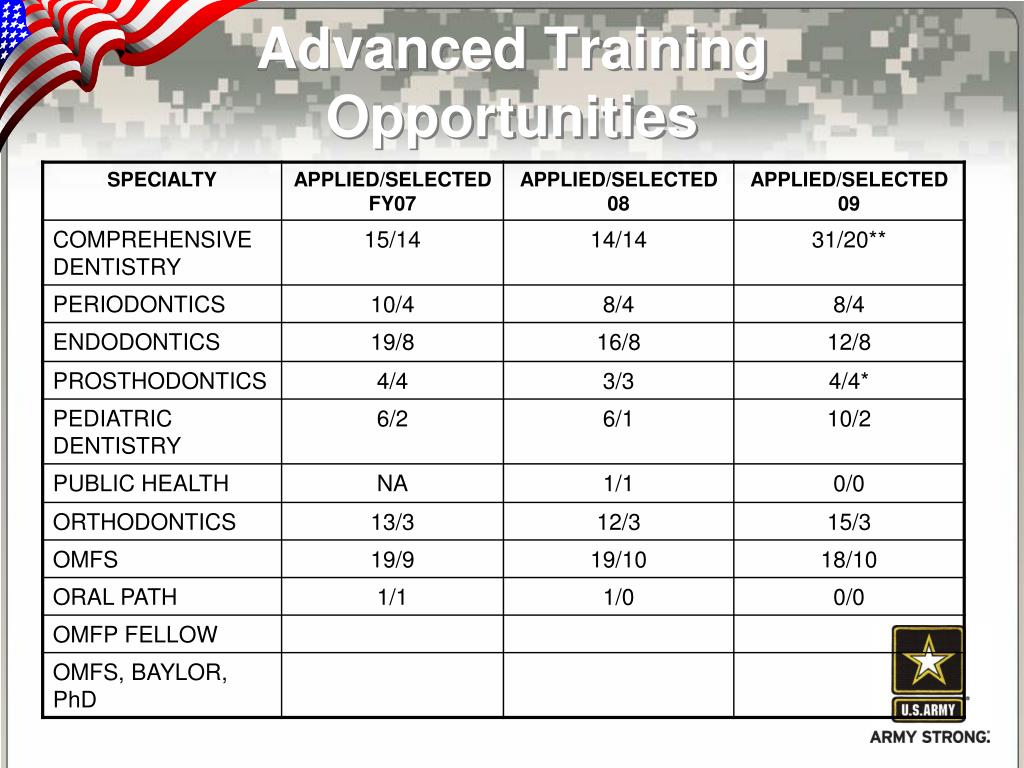 Advanced Training Opportunities

| SPECIALTY | APPLIED/SELECTED FY07 | APPLIED/SELECTED 08 | APPLIED/SELECTED 09 |
|---|---|---|---|
| COMPREHENSIVE DENTISTRY | 15/14 | 14/14 | 31/20** |
| PERIODONTICS | 10/4 | 8/4 | 8/4 |
| ENDODONTICS | 19/8 | 16/8 | 12/8 |
| PROSTHODONTICS | 4/4 | 3/3 | 4/4* |
| PEDIATRIC DENTISTRY | 6/2 | 6/1 | 10/2 |
| PUBLIC HEALTH | NA | 1/1 | 0/0 |
| ORTHODONTICS | 13/3 | 12/3 | 15/3 |
| OMFS | 19/9 | 19/10 | 18/10 |
| ORAL PATH | 1/1 | 1/0 | 0/0 |
| OMFP FELLOW | | | |
| OMFS, BAYLOR, PhD | | | |

U.S.ARMY
ARMY STRONG.